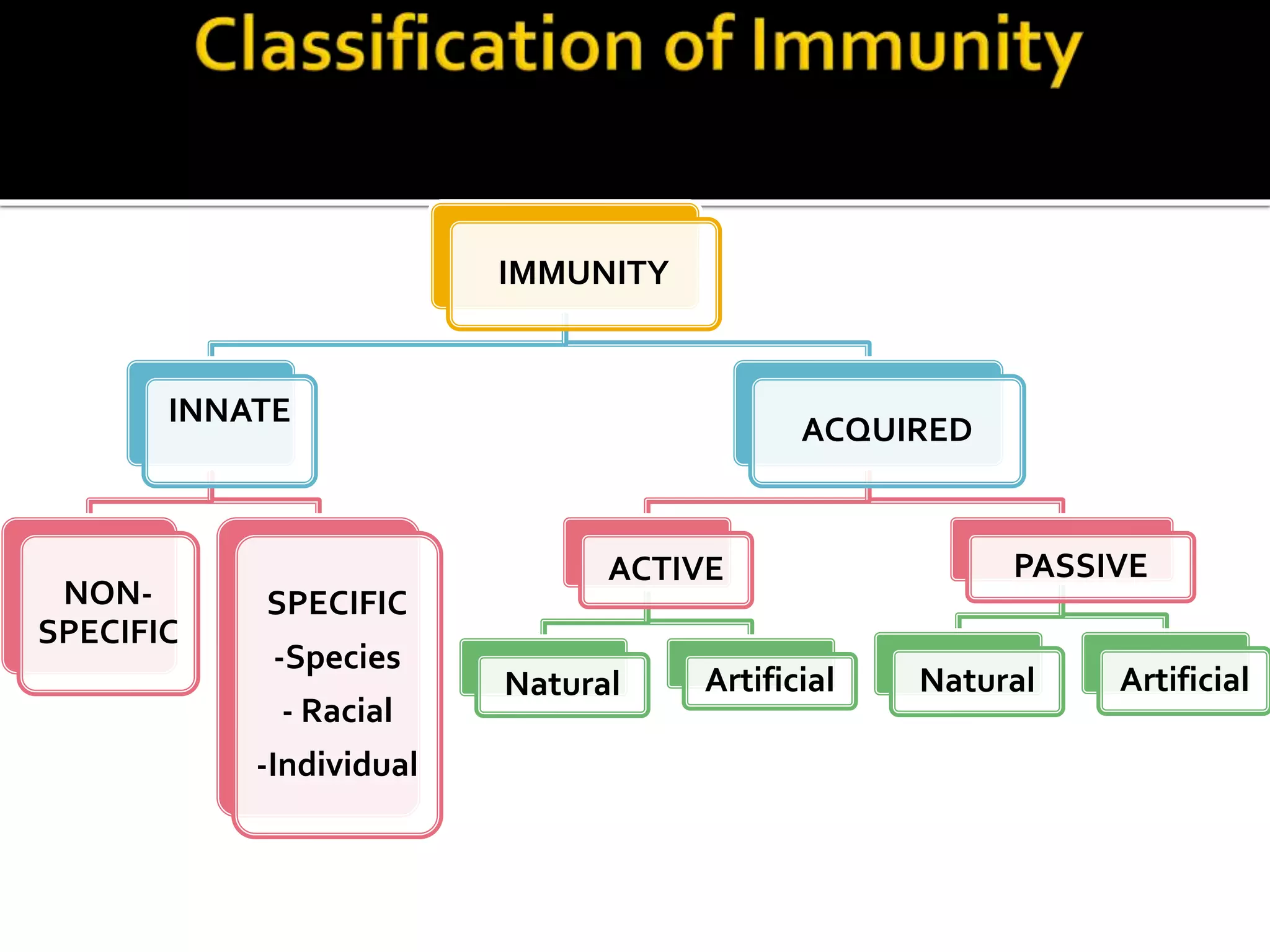 Classification of Immunity

IMMUNITY

INNATE

ACQUIRED

NON-SPECIFIC

SPECIFIC
-Species
- Racial
-Individual

ACTIVE

PASSIVE

Natural

Artificial

Natural

Artificial